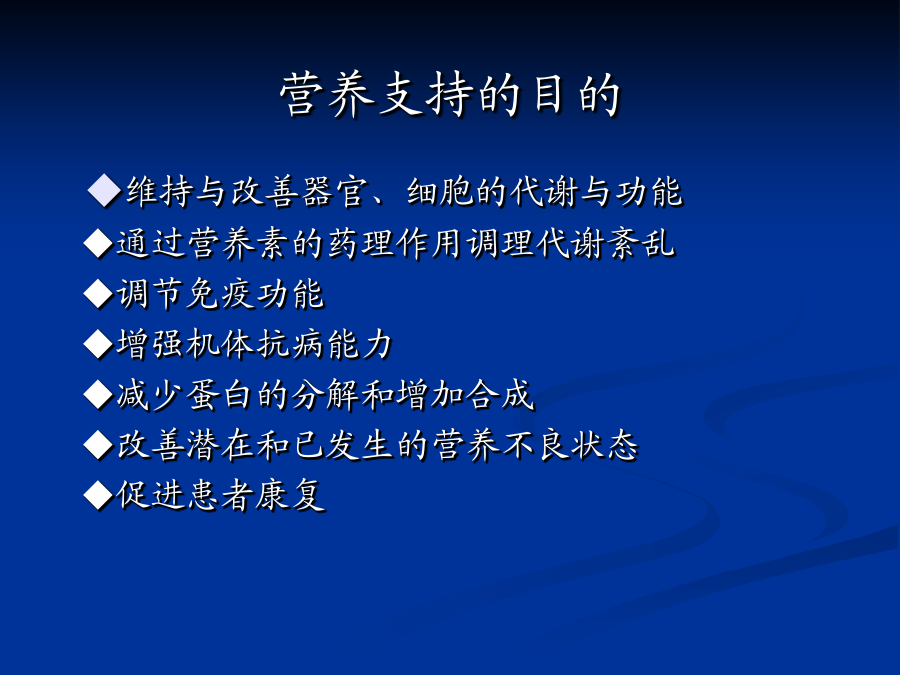 营养支持的目的

◆维持与改善器官、细胞的代谢与功能
◆通过营养素的药理作用调理代谢紊乱
◆调节免疫功能
◆增强机体抗病能力
◆减少蛋白的分解和增加合成
◆改善潜在和已发生的营养不良状态
◆促进患者康复